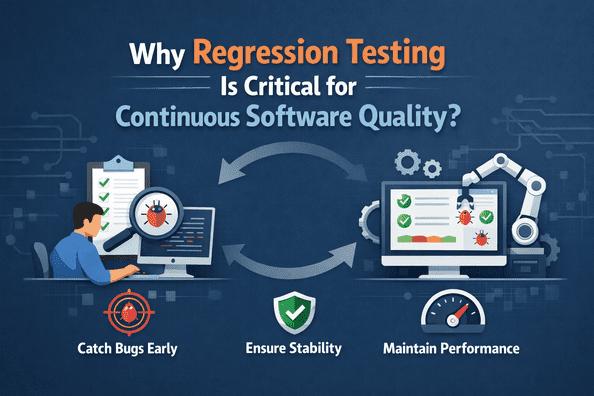 Why Regression Testing Is Critical for Continuous Software Quality?

Catch Bugs Early

Ensure Stability

Maintain Performance